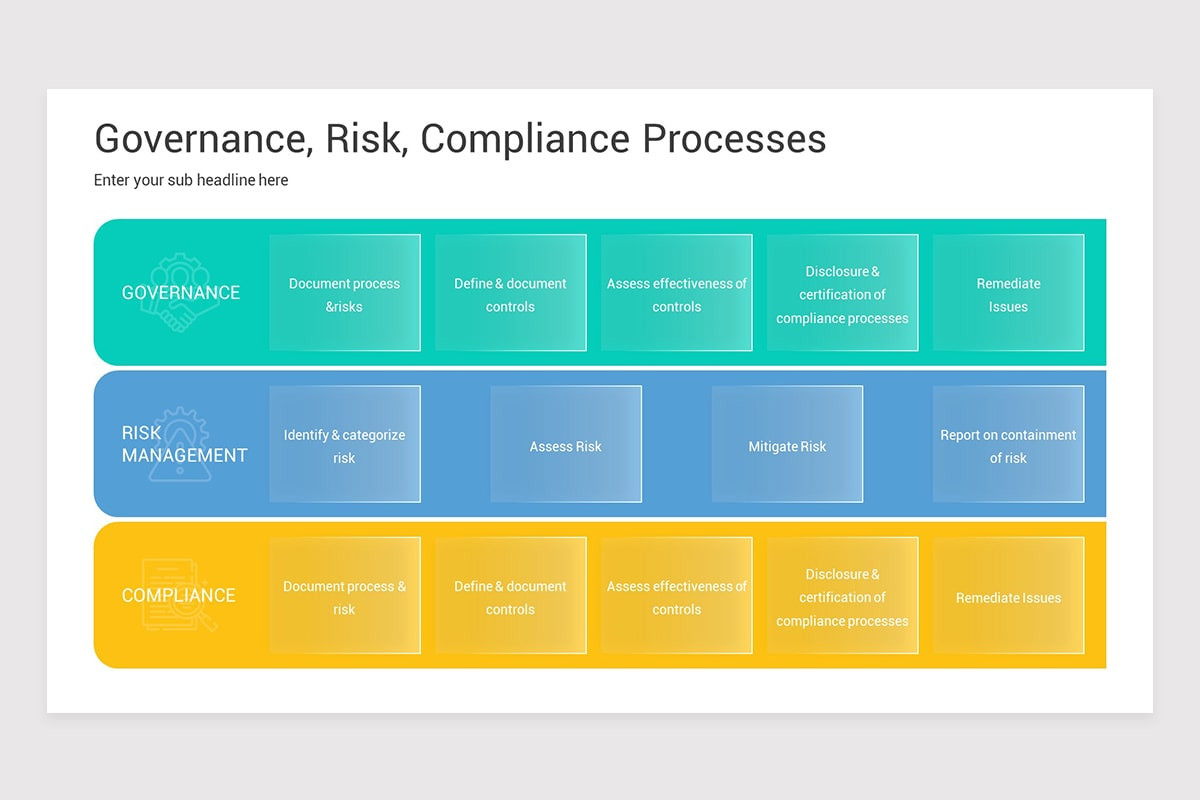 Governance, Risk, Compliance Processes

Enter your sub headline here

GOVERNANCE

Document process &risks

Define & document controls

Assess effectiveness of controls

Disclosure & certification of compliance processes

Remediate Issues

RISK MANAGEMENT

Identify & categorize risk

Assess Risk

Mitigate Risk

Report on containment of risk

COMPLIANCE

Document process & risk

Define & document controls

Assess effectiveness of controls

Disclosure & certification of compliance processes

Remediate Issues